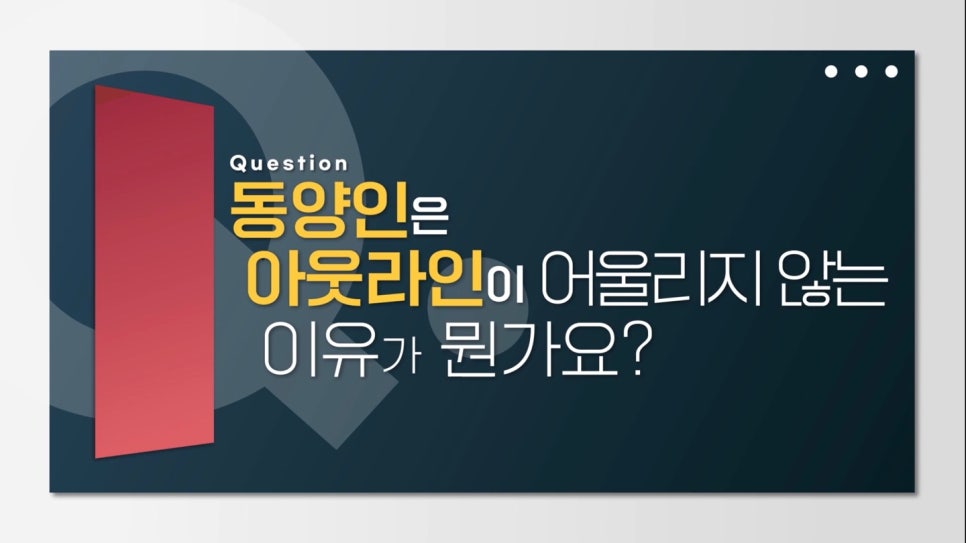 Question
동양인은
아웃라인이 어울리지 않는
이유가 뭔가요?